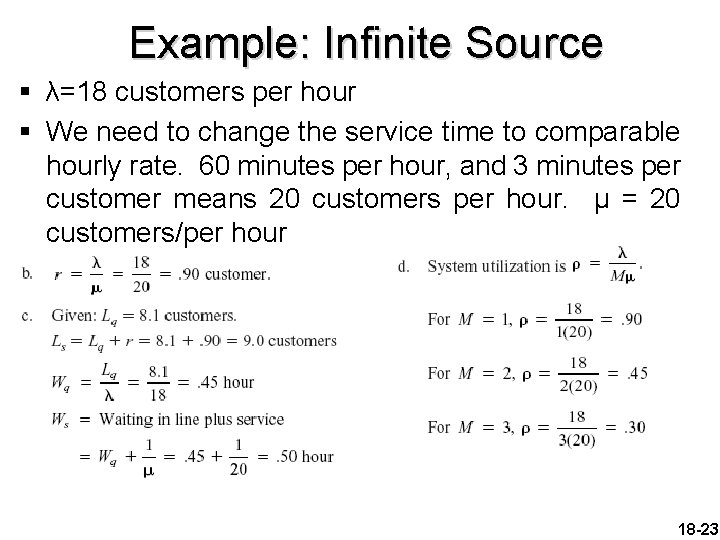 Example: Infinite Source

▪ λ=18 customers per hour

▪ We need to change the service time to comparable hourly rate. 60 minutes per hour, and 3 minutes per customer means 20 customers per hour. μ = 20 customers/per hour

b. $r = \frac{\lambda}{\mu} = \frac{18}{20} = .90$ customer.

c. Given: $L_q = 8.1$ customers.

$L_s = L_q + r = 8.1 + .90 = 9.0$ customers

$W_q = \frac{L_q}{\lambda} = \frac{8.1}{18} = .45$ hour

$W_s =$ Waiting in line plus service

$= W_q + \frac{1}{\mu} = .45 + \frac{1}{20} = .50$ hour

d. System utilization is $\rho = \frac{\lambda}{M\mu}$.

For $M = 1$, $\rho = \frac{18}{1(20)} = .90$

For $M = 2$, $\rho = \frac{18}{2(20)} = .45$

For $M = 3$, $\rho = \frac{18}{3(20)} = .30$

18-23